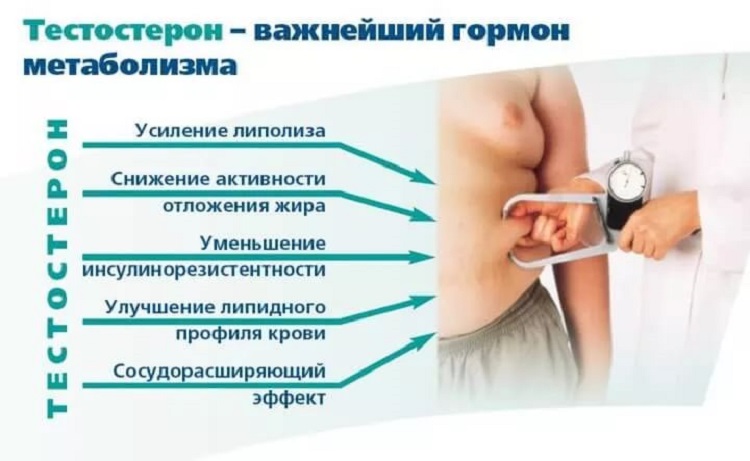 Тестостерон – важнейший гормон метаболизма

ТЕСТОСТЕРОН

Усиление липолиза

Снижение активности отложения жира

Уменьшение инсулинорезистентности

Улучшение липидного профиля крови

Сосудорасширяющий эффект